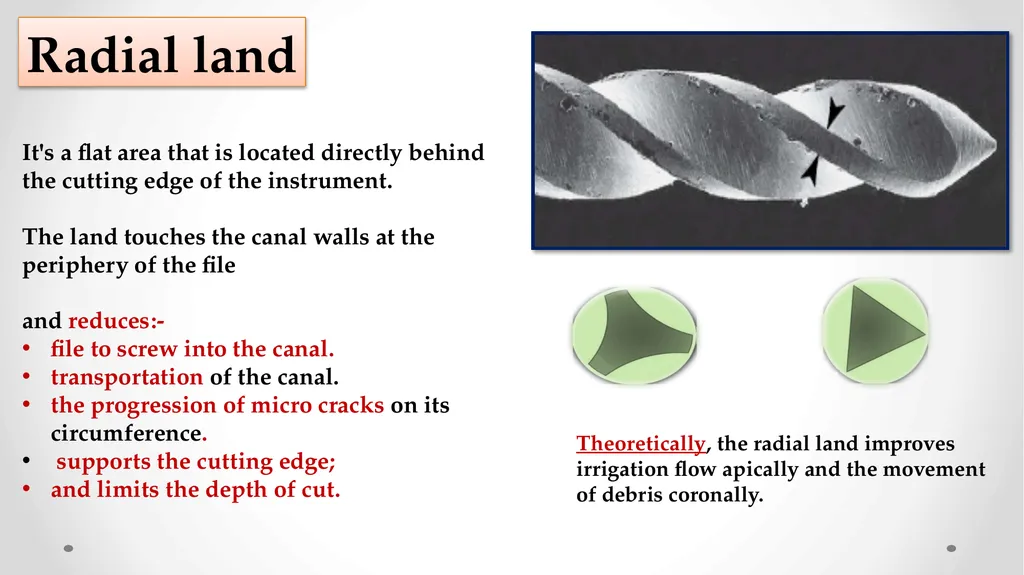 Radial land

It's a flat area that is located directly behind the cutting edge of the instrument.

The land touches the canal walls at the periphery of the file

and reduces:-
• file to screw into the canal.
• transportation of the canal.
• the progression of micro cracks on its circumference.
• supports the cutting edge;
• and limits the depth of cut.

Theoretically, the radial land improves irrigation flow apically and the movement of debris coronally.